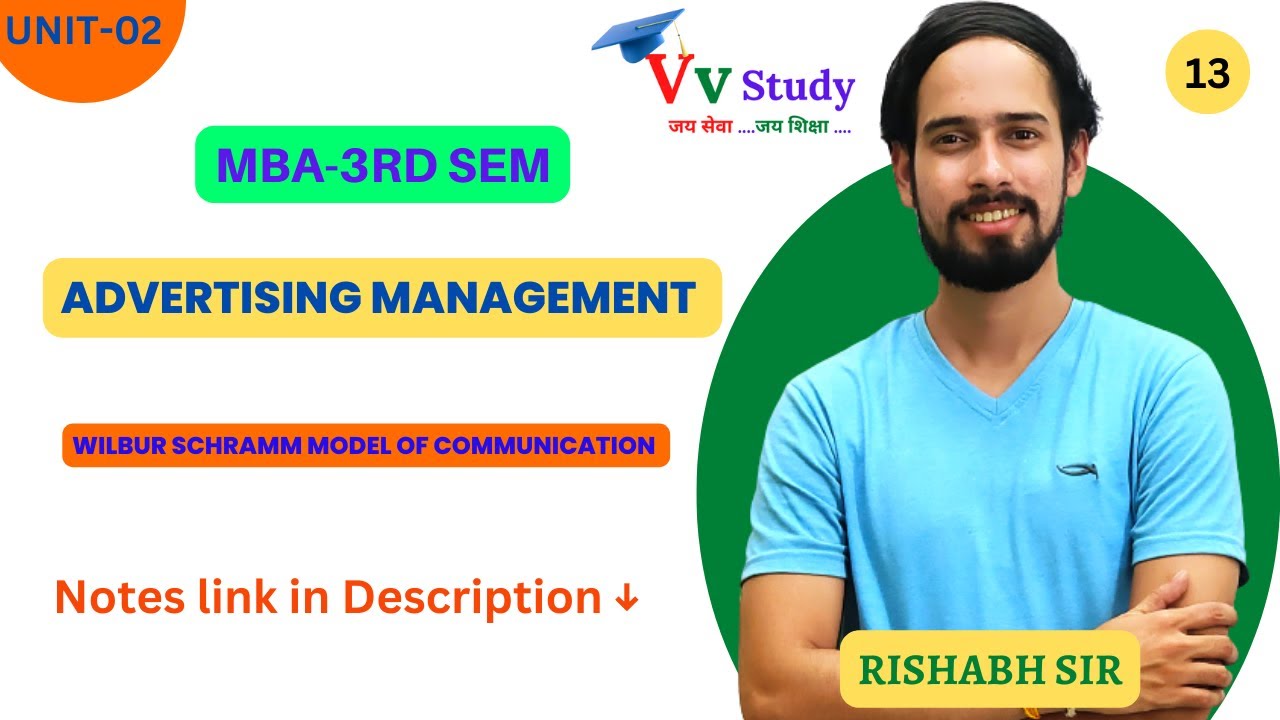 UNIT-02

VV Study
जय सेवा ....जय शिक्षा ....

13

MBA-3RD SEM

ADVERTISING MANAGEMENT

WILBUR SCHRAMM MODEL OF COMMUNICATION

Notes link in Description ↓

RISHABH SIR